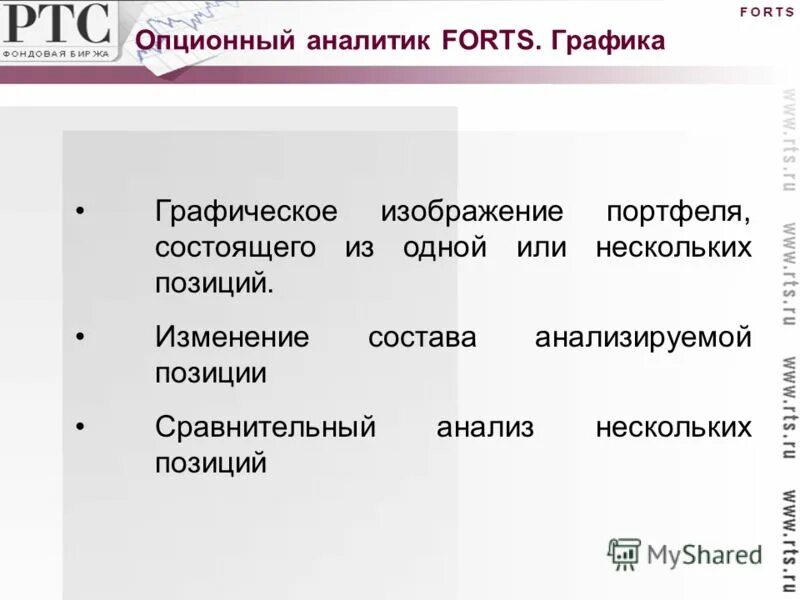 РТС
ФОНДОВАЯ БИРЖА

FORTS

Опционный аналитик FORTS. Графика

• Графическое изображение портфеля, состоящего из одной или нескольких позиций.

• Изменение состава анализируемой позиции

• Сравнительный анализ нескольких позиций

www.rts.ru www.rts.ru www.rts.ru www.rts.ru

MyShared